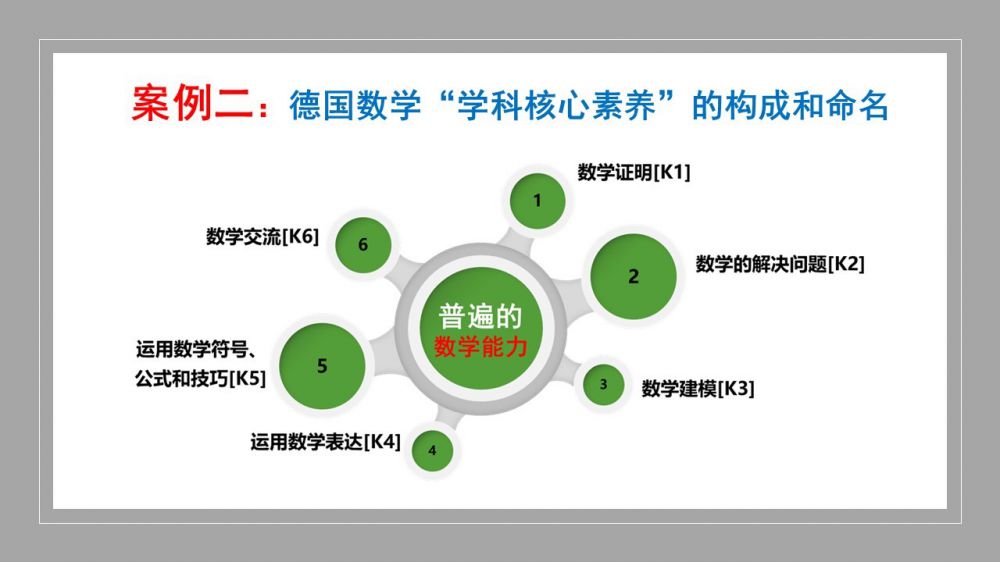 案例二：德国数学“学科核心素养”的构成和命名

普遍的
数学能力

1
数学证明[K1]

2
数学的解决问题[K2]

3
数学建模[K3]

4
运用数学表达[K4]

5
运用数学符号、公式和技巧[K5]

6
数学交流[K6]